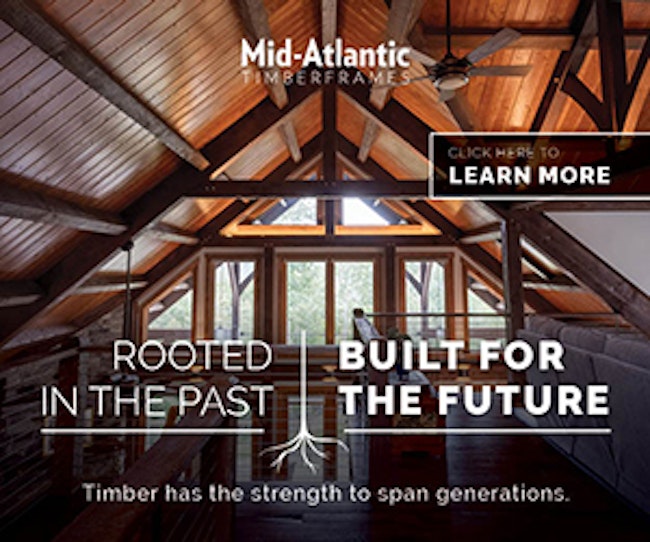 Mid-Atlantic
TIMBERFRAMES

CLICK HERE TO
LEARN MORE

ROOTED IN THE PAST

BUILT FOR THE FUTURE

Timber has the strength to span generations.